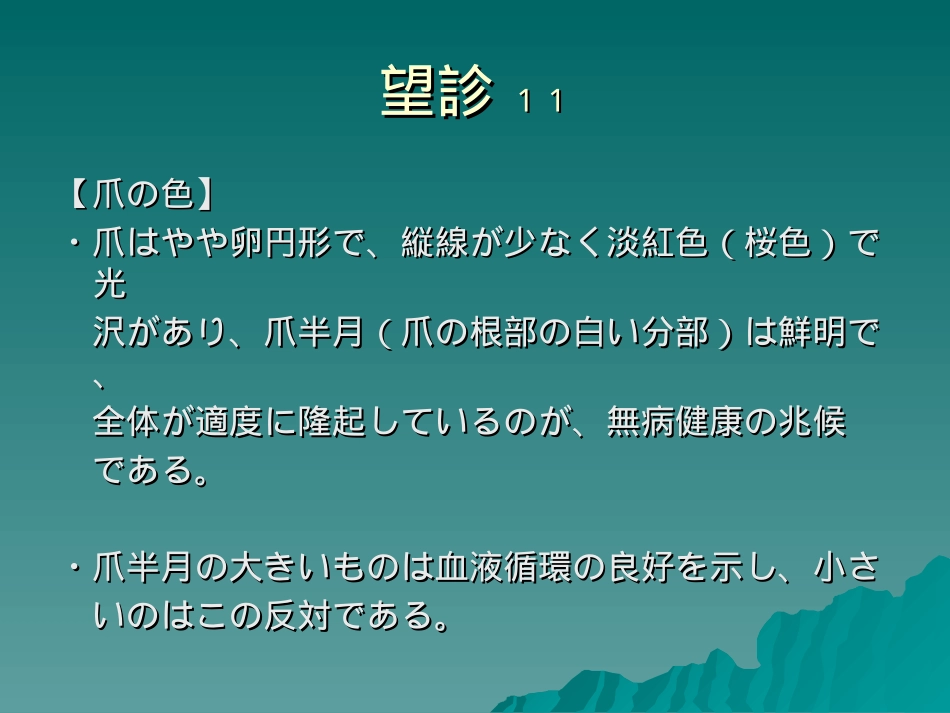 望診 １１

【爪の色】
・爪はやや卵円形で、縦線が少なく淡紅色（桜色）で光沢があり、爪半月（爪の根部の白い分部）は鮮明で、全体が適度に隆起しているのが、無病健康の兆候である。

・爪半月の大きいものは血液循環の良好を示し、小さいのはこの反対である。